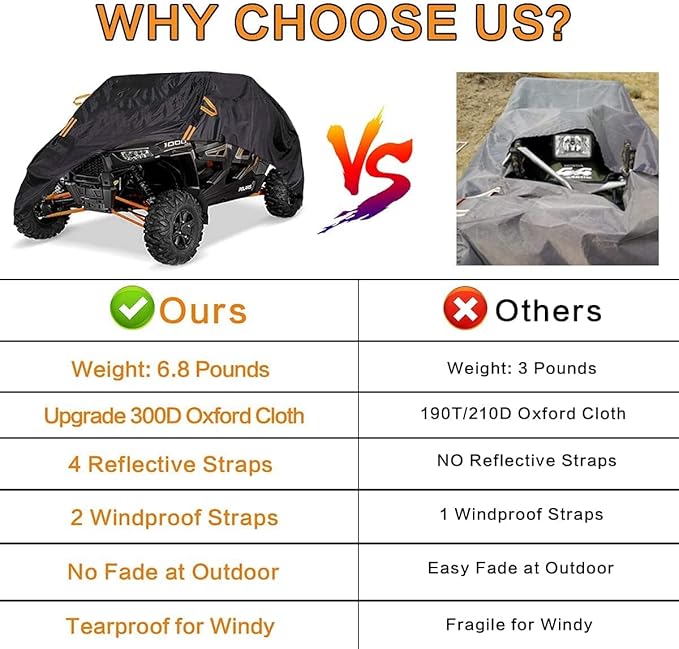 WHY CHOOSE US?

1000

POLARIS

VS

| Ours | Others |
|---|---|
| Weight: 6.8 Pounds | Weight: 3 Pounds |
| Upgrade 300D Oxford Cloth | 190T/210D Oxford Cloth |
| 4 Reflective Straps | NO Reflective Straps |
| 2 Windproof Straps | 1 Windproof Straps |
| No Fade at Outdoor | Easy Fade at Outdoor |
| Tearproof for Windy | Fragile for Windy |